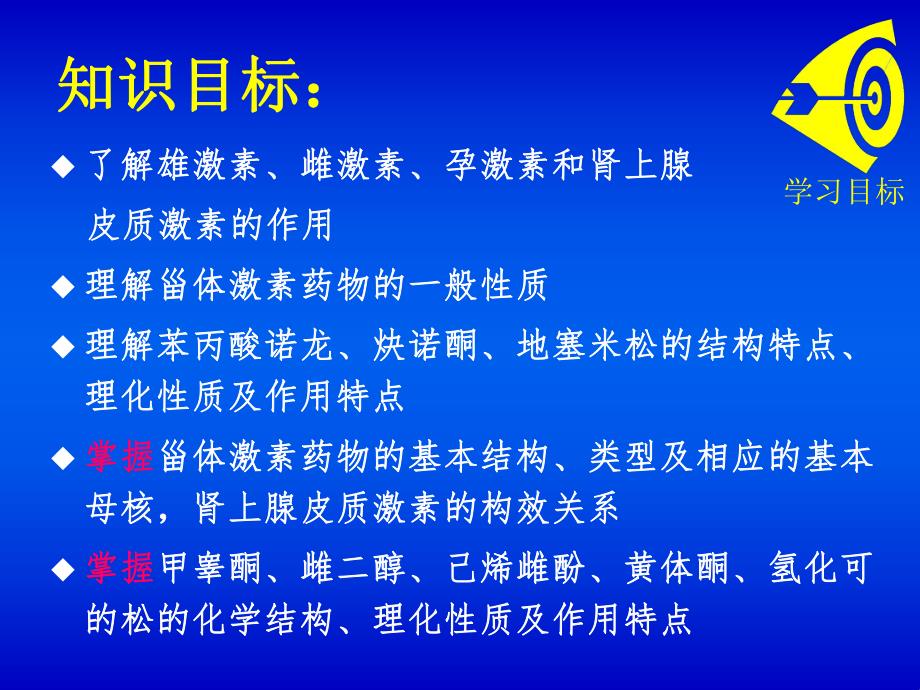 知识目标：

学习目标

◆ 了解雄激素、雌激素、孕激素和肾上腺皮质激素的作用

◆ 理解甾体激素药物的一般性质

◆ 理解苯丙酸诺龙、炔诺酮、地塞米松的结构特点、理化性质及作用特点

◆ 掌握甾体激素药物的基本结构、类型及相应的基本母核，肾上腺皮质激素的构效关系

◆ 掌握甲睾酮、雌二醇、己烯雌酚、黄体酮、氢化可的松的化学结构、理化性质及作用特点